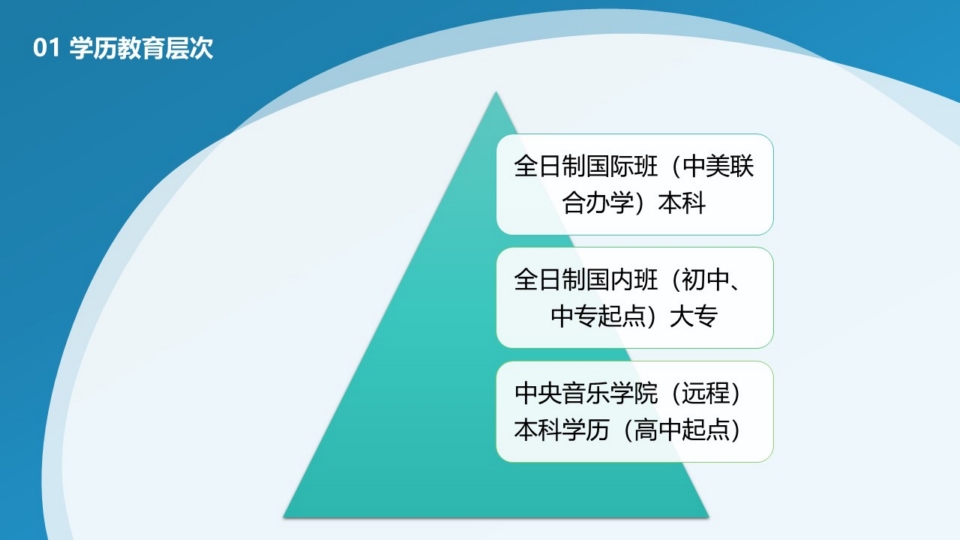 01 学历教育层次

全日制国际班（中美联合办学）本科

全日制国内班（初中、中专起点）大专

中央音乐学院（远程）本科学历（高中起点）